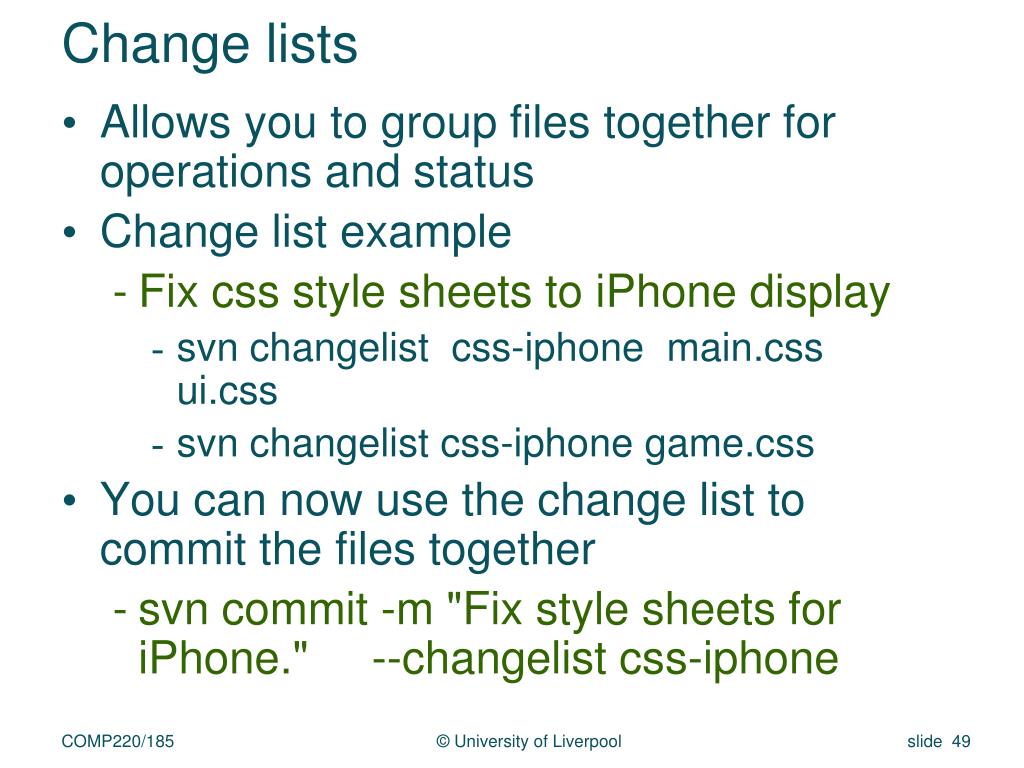 Change lists

• Allows you to group files together for operations and status
• Change list example
  - Fix css style sheets to iPhone display
    - svn changelist css-iphone main.css ui.css
    - svn changelist css-iphone game.css
• You can now use the change list to commit the files together
  - svn commit -m "Fix style sheets for iPhone." --changelist css-iphone

COMP220/185 © University of Liverpool slide 49